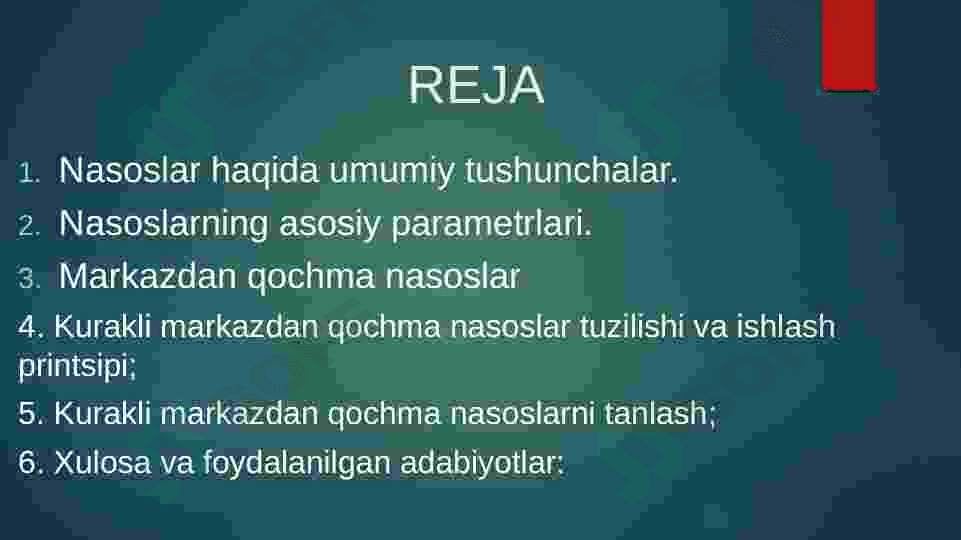 REJA

1. Nasoslar haqida umumiy tushunchalar.

2. Nasoslarning asosiy parametrlari.

3. Markazdan qochma nasoslar

4. Kurakli markazdan qochma nasoslar tuzilishi va ishlash printsipi;

5. Kurakli markazdan qochma nasoslarni tanlash;

6. Xulosa va foydalanilgan adabiyotlar: